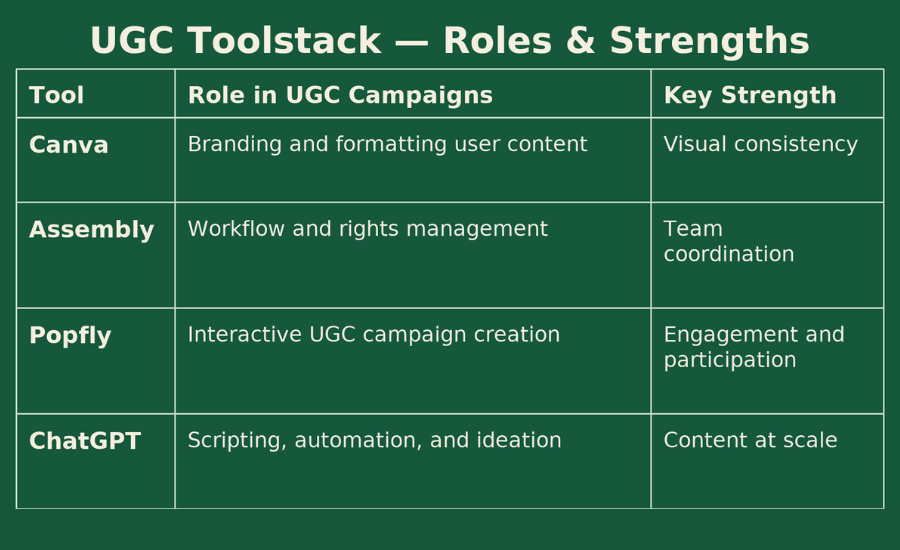 UGC Toolstack — Roles & Strengths

| Tool | Role in UGC Campaigns | Key Strength |
|---|---|---|
| Canva | Branding and formatting user content | Visual consistency |
| Assembly | Workflow and rights management | Team coordination |
| Popfly | Interactive UGC campaign creation | Engagement and participation |
| ChatGPT | Scripting, automation, and ideation | Content at scale |